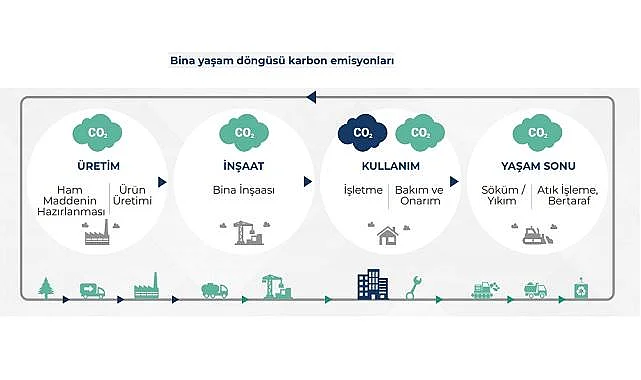 Bina yaşam döngüsü karbon emisyonları

$CO_2$

ÜRETİM

Ham Maddenin Hazırlanması

Ürün Üretimi

$CO_2$

İNŞAAT

Bina İnşaası

$CO_2$ $CO_2$

KULLANIM

İşletme

Bakım ve Onarım

$CO_2$

YAŞAM SONU

Söküm / Yıkım

Atık İşleme, Bertaraf